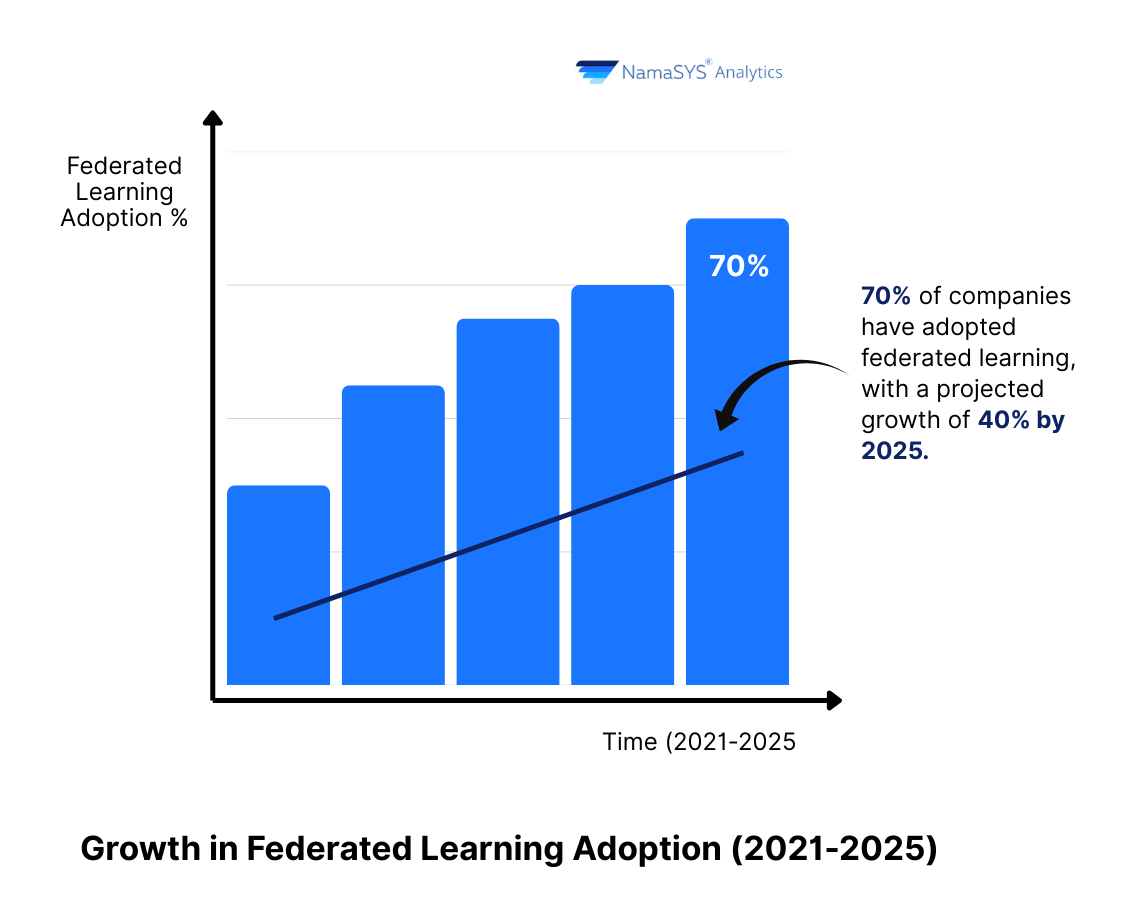 NamaSYS® Analytics

Federated Learning Adoption %

70%

70% of companies have adopted federated learning, with a projected growth of 40% by 2025.

Time (2021-2025

Growth in Federated Learning Adoption (2021-2025)